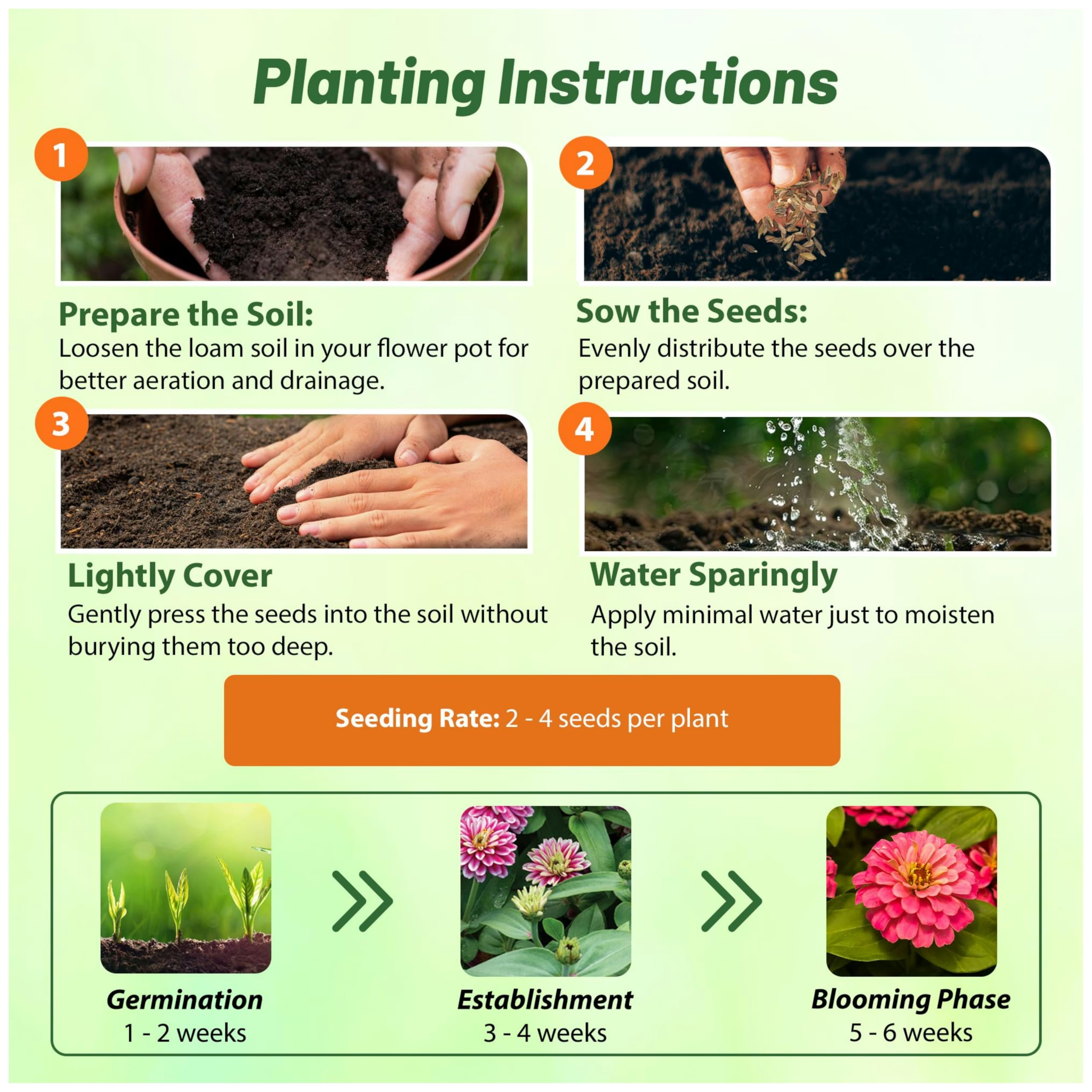 Planting Instructions

1

Prepare the Soil:
Loosen the loam soil in your flower pot for better aeration and drainage.

2

Sow the Seeds:
Evenly distribute the seeds over the prepared soil.

3

Lightly Cover
Gently press the seeds into the soil without burying them too deep.

4

Water Sparingly
Apply minimal water just to moisten the soil.

Seeding Rate: 2 - 4 seeds per plant

Germination
1 - 2 weeks

Establishment
3 - 4 weeks

Blooming Phase
5 - 6 weeks